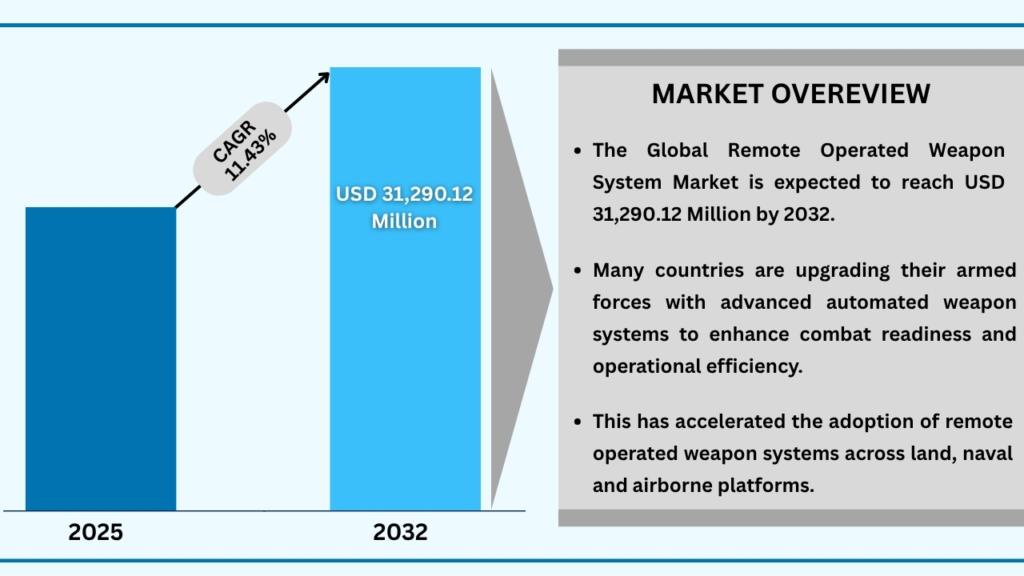 CAGR 11.43%

USD 31,290.12 Million

2025

2032

MARKET OVEREVIEW

• The Global Remote Operated Weapon System Market is expected to reach USD 31,290.12 Million by 2032.

• Many countries are upgrading their armed forces with advanced automated weapon systems to enhance combat readiness and operational efficiency.

• This has accelerated the adoption of remote operated weapon systems across land, naval and airborne platforms.